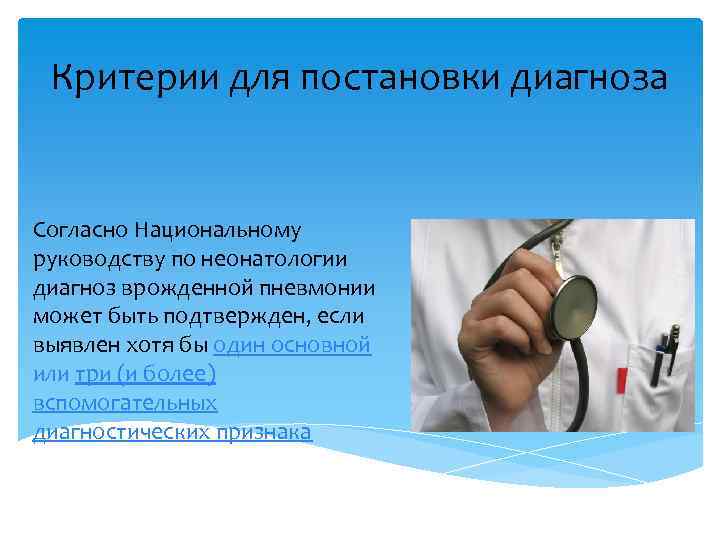 Критерии для постановки диагноза

Согласно Национальному руководству по неонатологии диагноз врожденной пневмонии может быть подтвержден, если выявлен хотя бы один основной или три (и более) вспомогательных диагностических признака